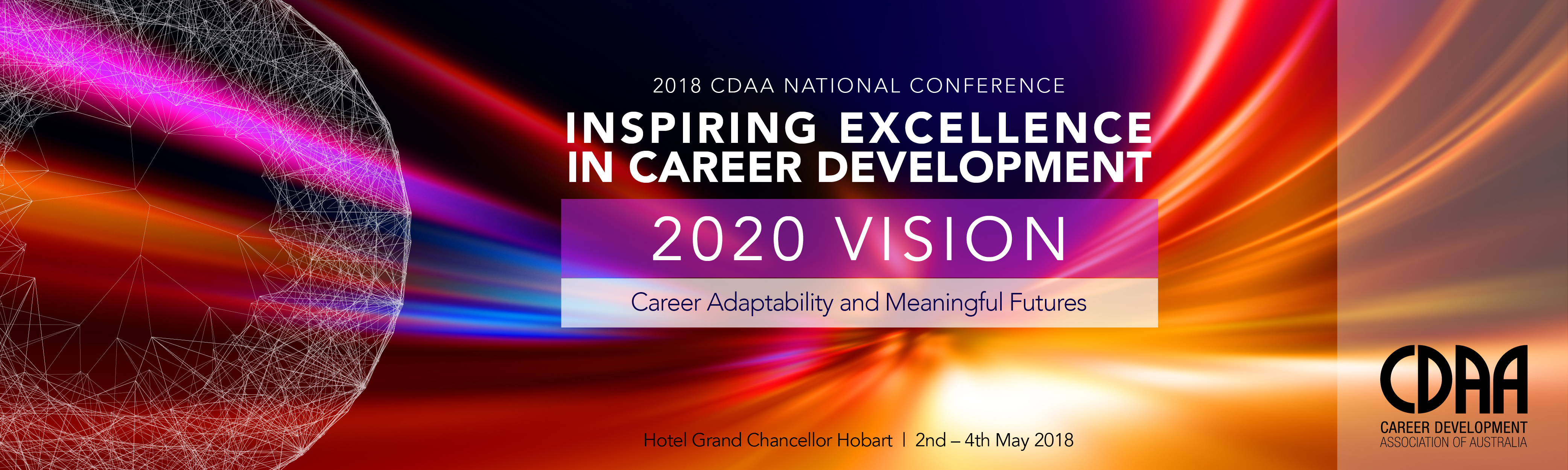 2018 CDAA NATIONAL CONFERENCE

INSPIRING EXCELLENCE IN CAREER DEVELOPMENT

2020 VISION

Career Adaptability and Meaningful Futures

Hotel Grand Chancellor Hobart | 2nd – 4th May 2018

CDAA

CAREER DEVELOPMENT ASSOCIATION OF AUSTRALIA